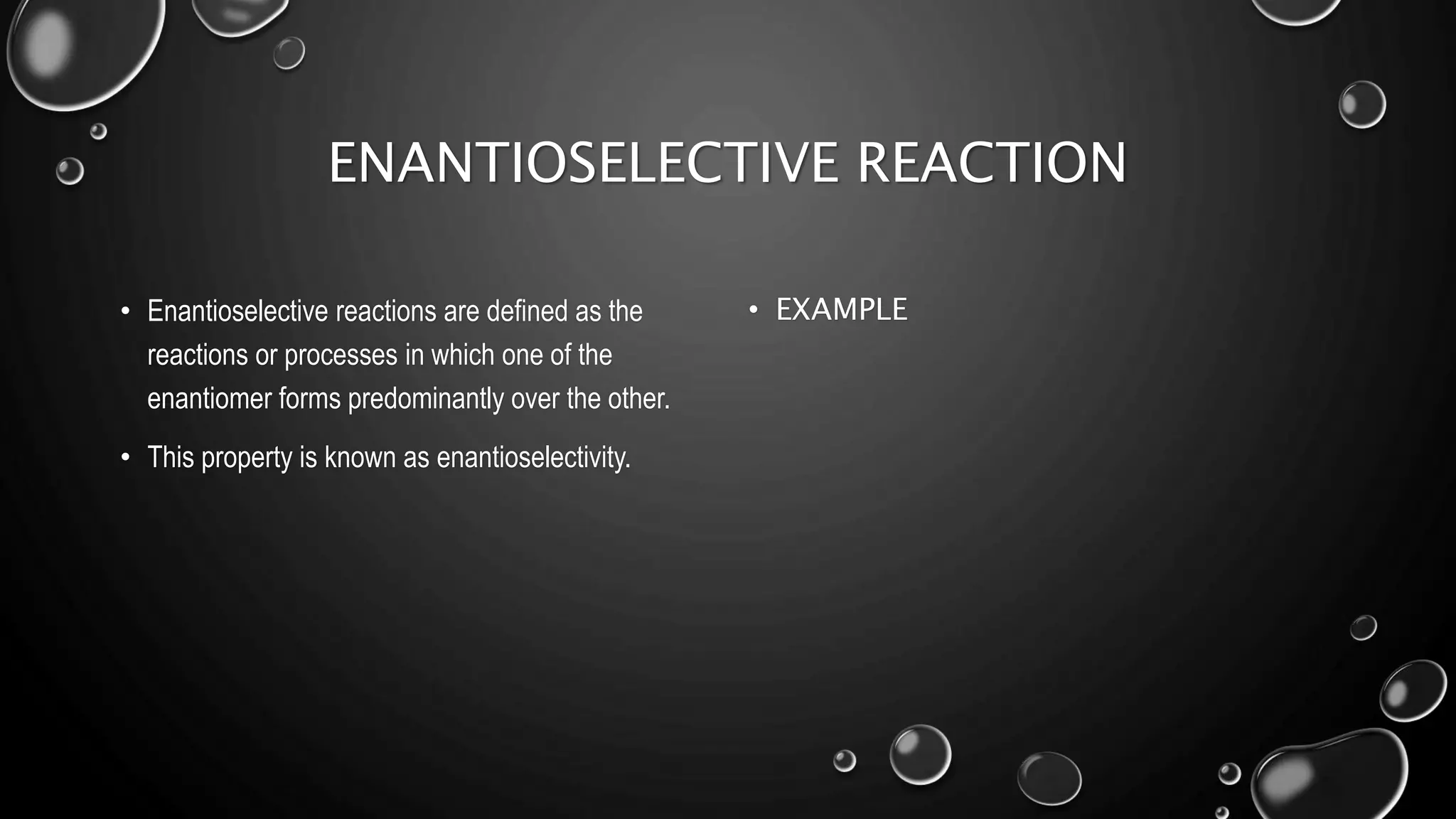 ENANTIOSELECTIVE REACTION

• Enantioselective reactions are defined as the reactions or processes in which one of the enantiomer forms predominantly over the other.

• This property is known as enantioselectivity.

• EXAMPLE